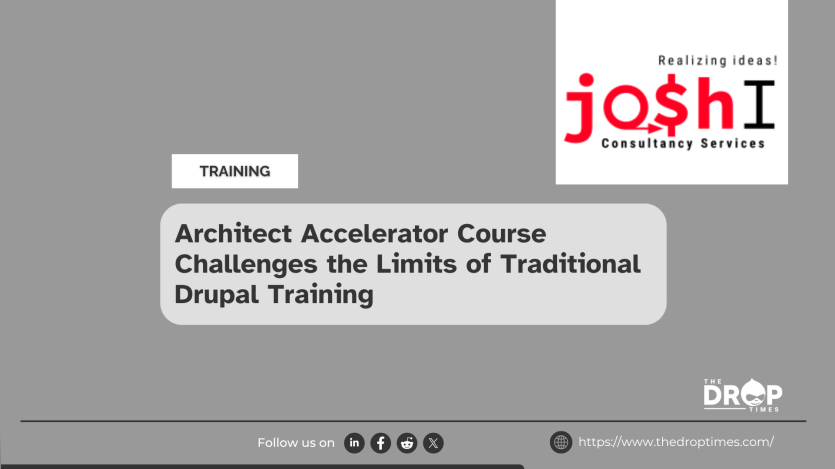 Realizing ideas!
jo$hI
Consultancy Services

TRAINING

Architect Accelerator Course Challenges the Limits of Traditional Drupal Training

THE DROP TIMES

Follow us on

https://www.thedroptimes.com/